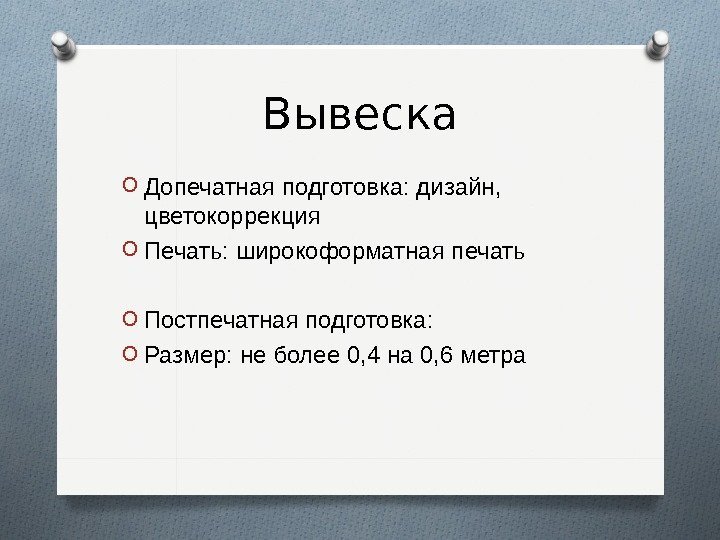 Вывеска

Допечатная подготовка: дизайн, цветокоррекция

Печать: широкоформатная печать

Постпечатная подготовка:

Размер: не более 0,4 на 0,6 метра